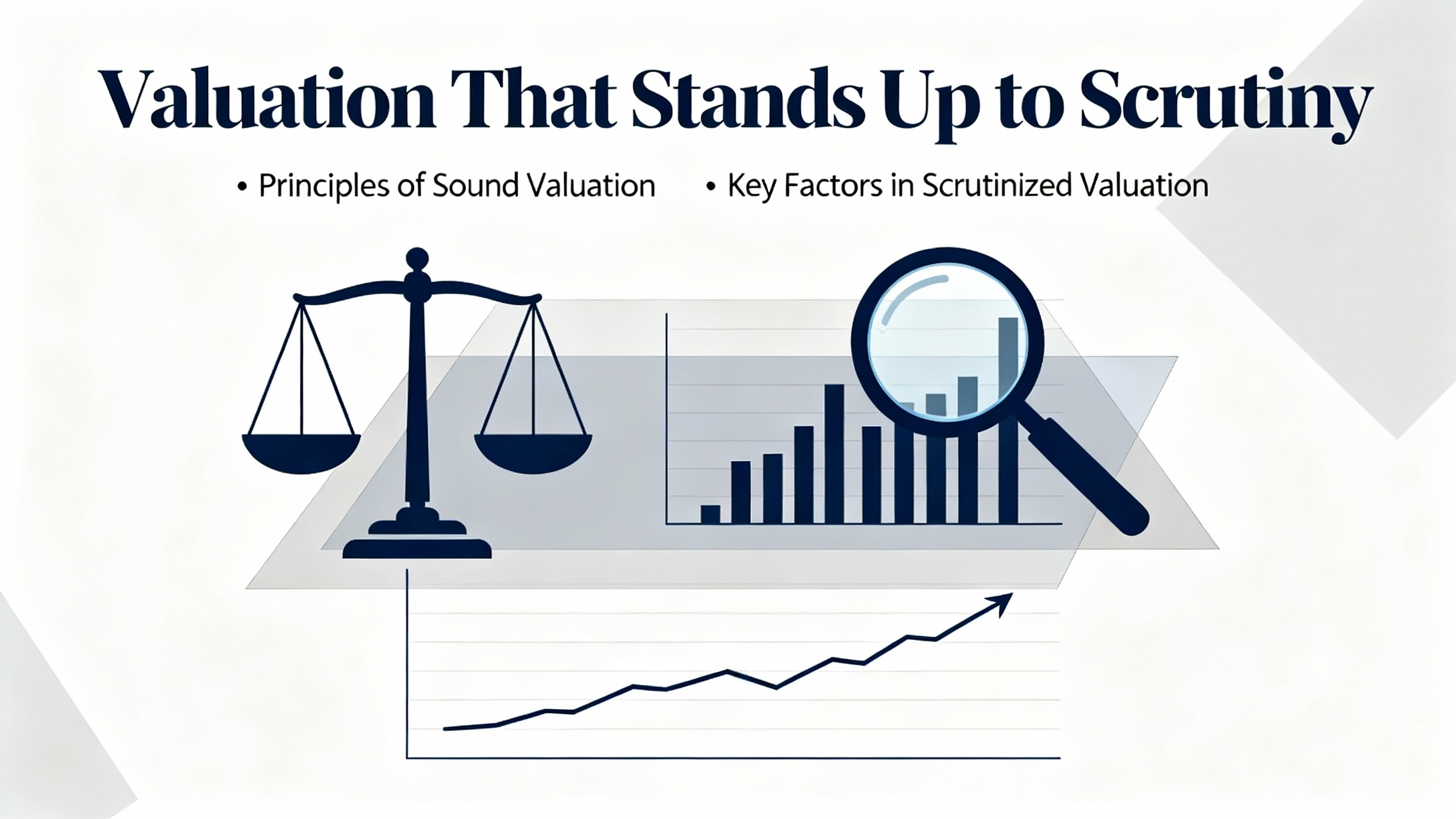 Valuation That Stands Up to Scrutiny

• Principles of Sound Valuation

• Key Factors in Scrutinized Valuation